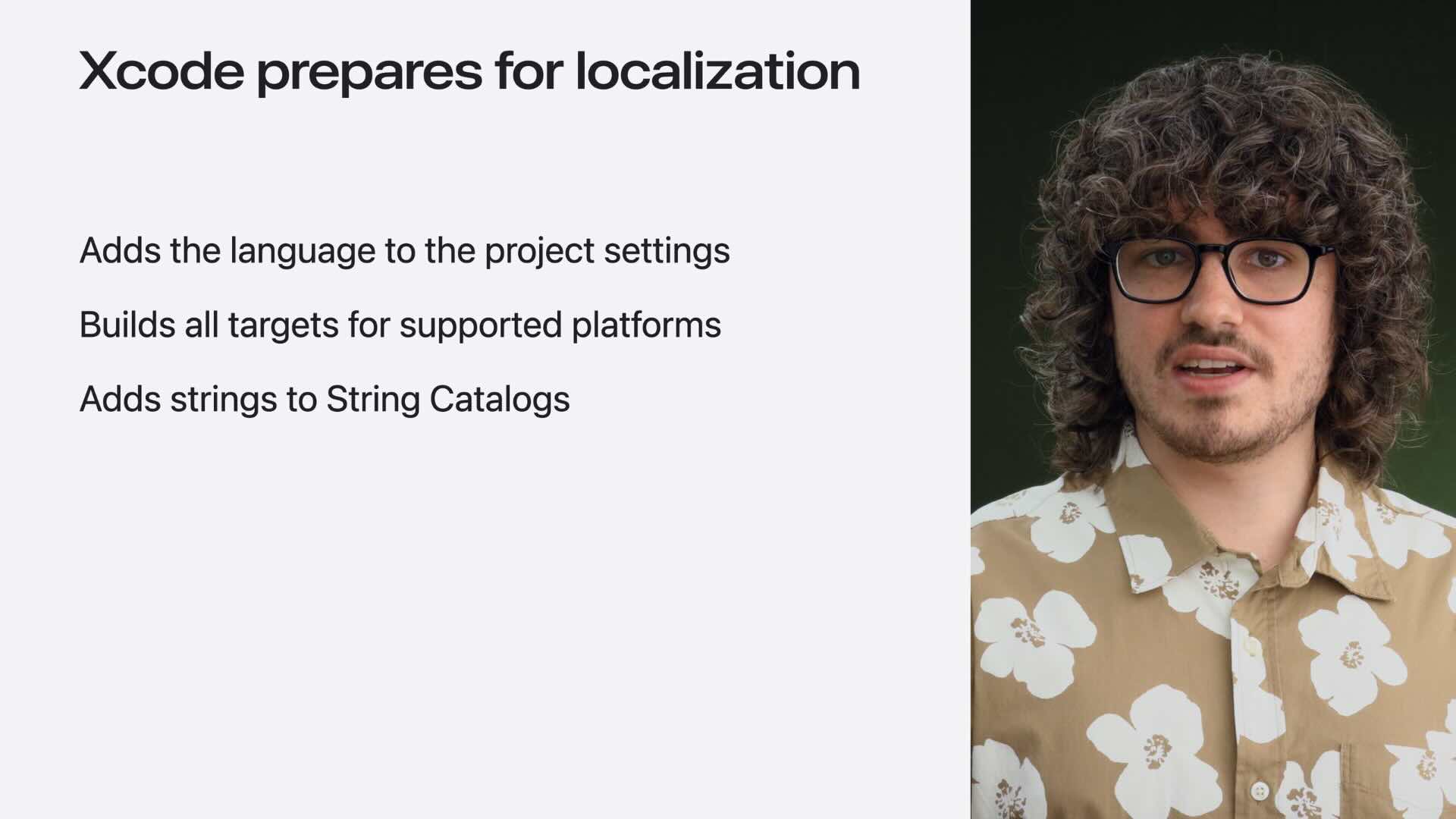 Xcode prepares for localization

Adds the language to the project settings

Builds all targets for supported platforms

Adds strings to String Catalogs